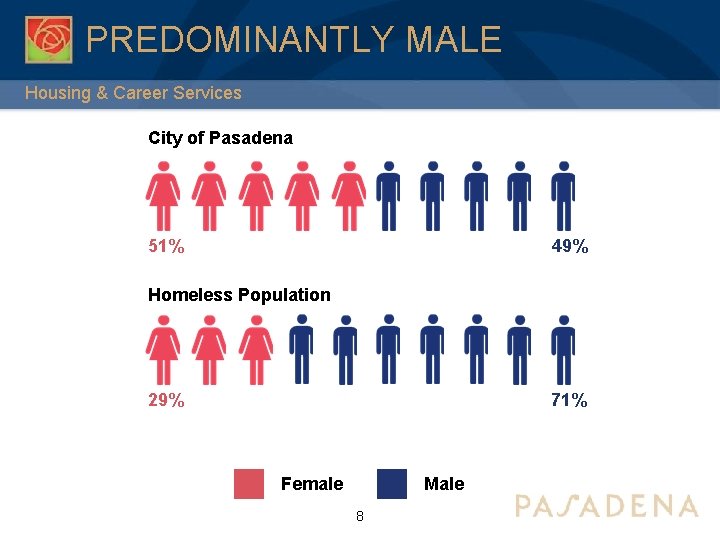 PREDOMINANTLY MALE

Housing & Career Services

City of Pasadena

51%

49%

Homeless Population

29%

71%

Female

Male

8

PASADENA